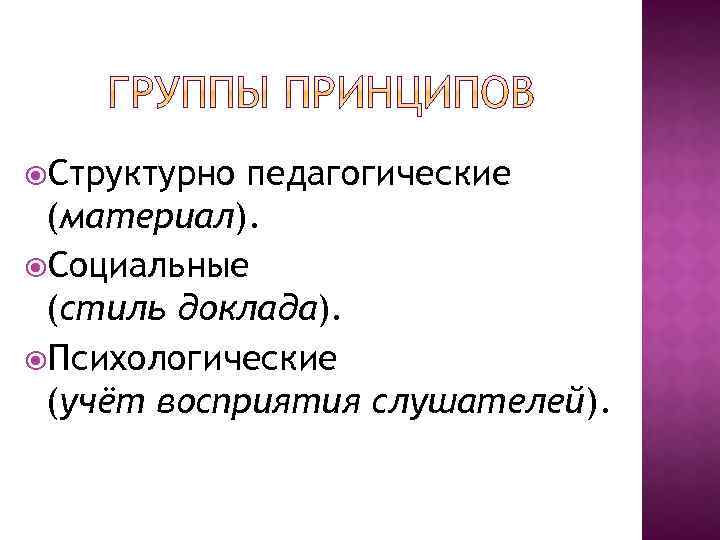 ГРУППЫ ПРИНЦИПОВ

Структурно педагогические (материал).

Социальные (стиль доклада).

Психологические (учёт восприятия слушателей).